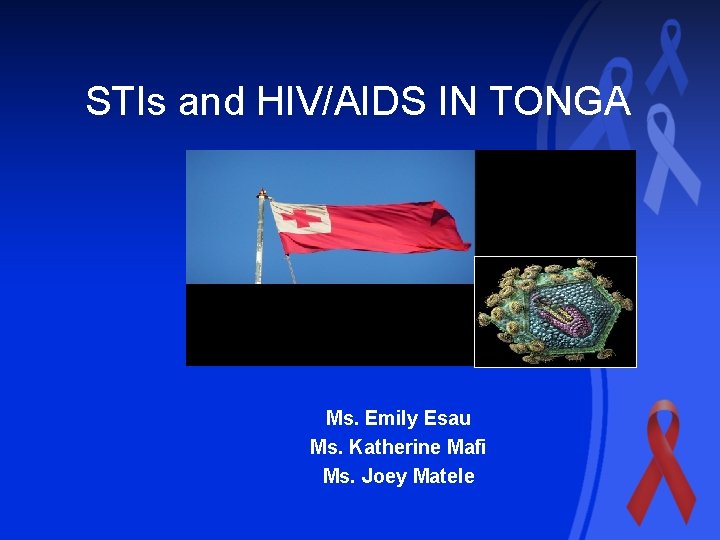 STIs and HIV/AIDS IN TONGA

Ms. Emily Esau
Ms. Katherine Mafi
Ms. Joey Matele